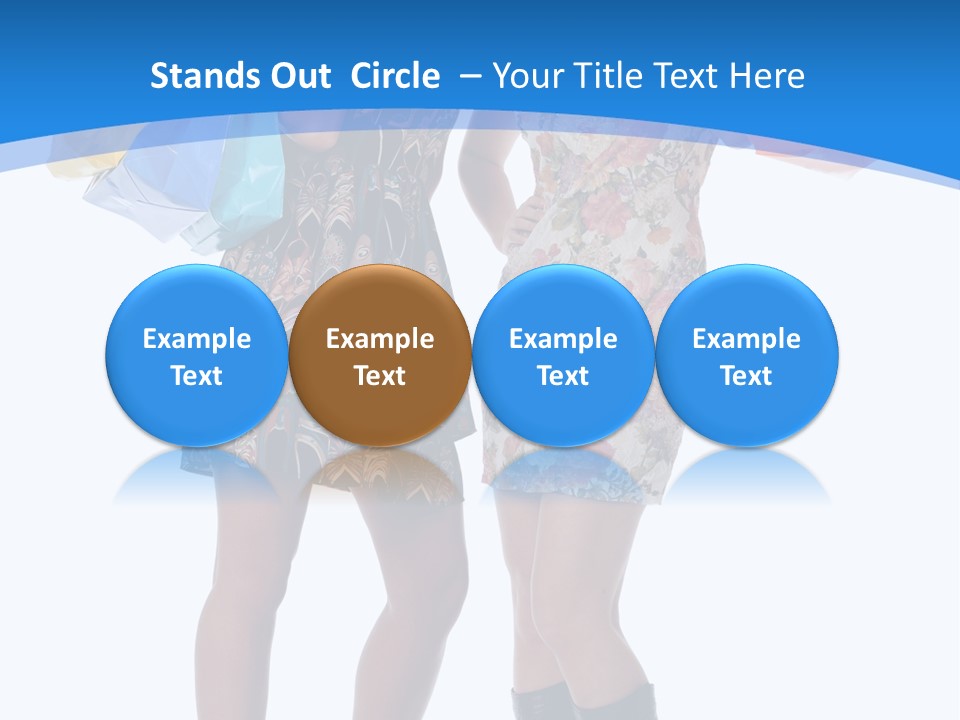 Stands Out Circle – Your Title Text Here

Example Text

Example Text

Example Text

Example Text